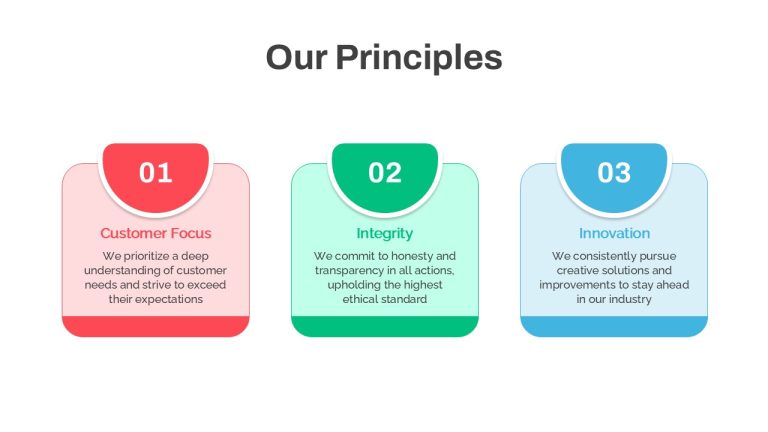 Our Principles

01

Customer Focus

We prioritize a deep understanding of customer needs and strive to exceed their expectations

02

Integrity

We commit to honesty and transparency in all actions, upholding the highest ethical standard

03

Innovation

We consistently pursue creative solutions and improvements to stay ahead in our industry